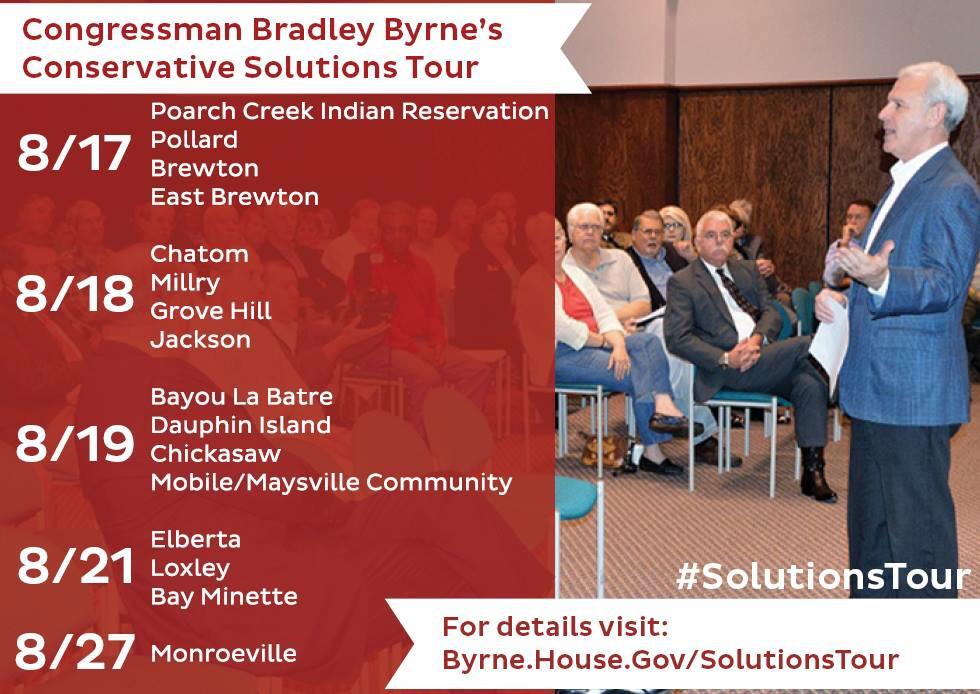 Congressman Bradley Byrne's Conservative Solutions Tour

8/17
Poarch Creek Indian Reservation
Pollard
Brewton
East Brewton

8/18
Chatom
Millry
Grove Hill
Jackson

8/19
Bayou La Batre
Dauphin Island
Chickasaw
Mobile/Maysville Community

8/21
Elberta
Loxley
Bay Minette

8/27
Monroeville

#SolutionsTour

For details visit:
Byrne.House.Gov/SolutionsTour